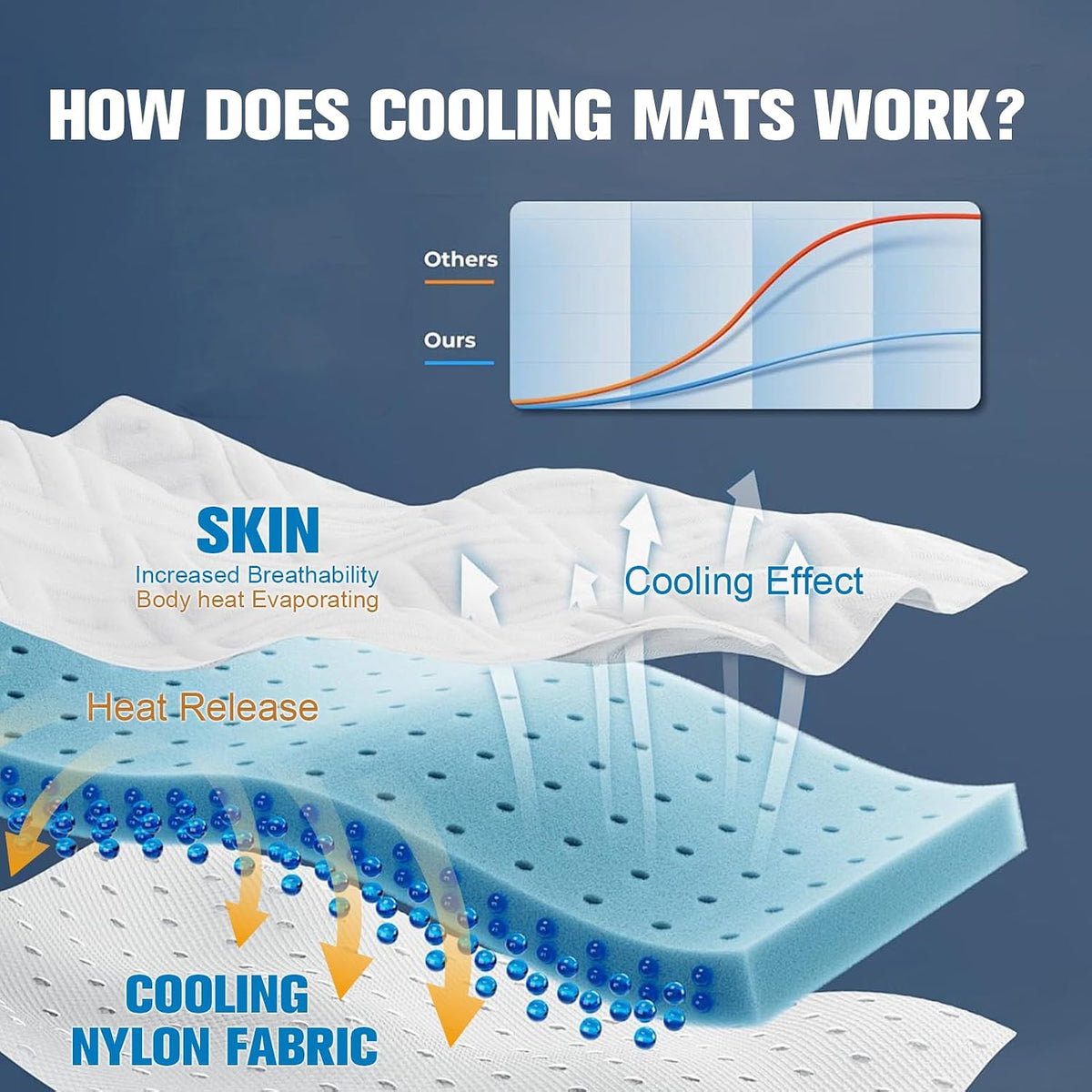 HOW DOES COOLING MATS WORK?

Others

Ours

SKIN
Increased Breathability
Body heat Evaporating

Cooling Effect

Heat Release

COOLING
NYLON FABRIC